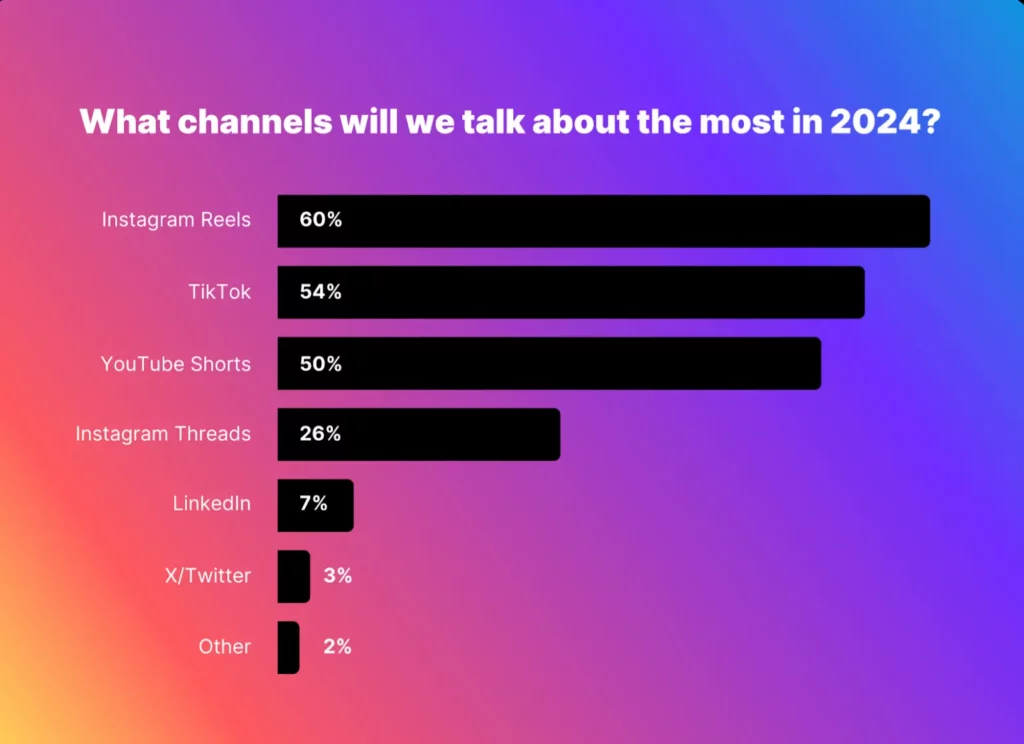 What channels will we talk about the most in 2024?

Instagram Reels 60%
TikTok 54%
YouTube Shorts 50%
Instagram Threads 26%
LinkedIn 7%
X/Twitter 3%
Other 2%